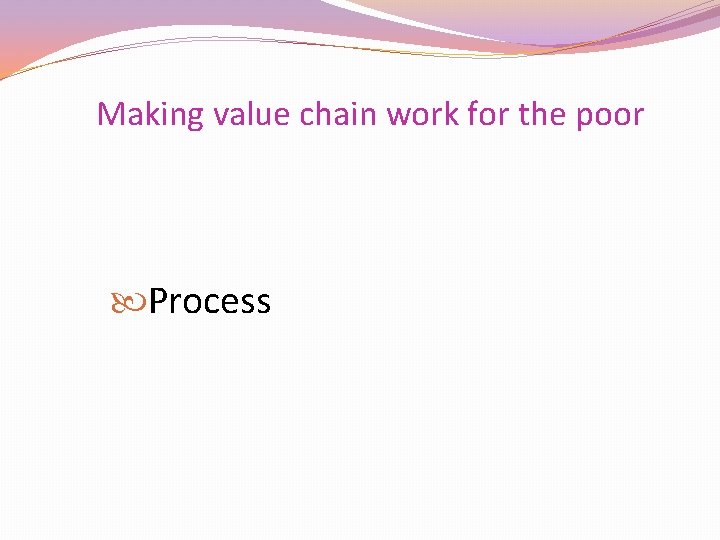 Making value chain work for the poor

Process